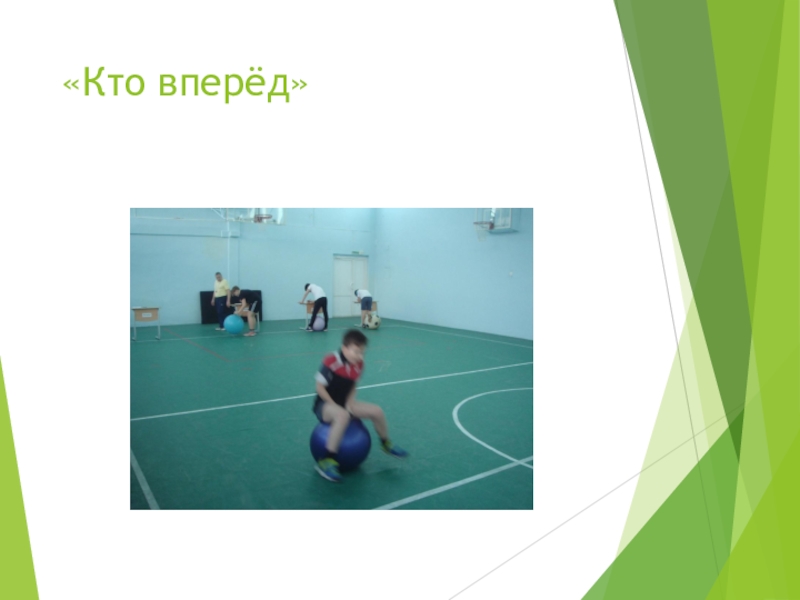 «Кто вперёд»